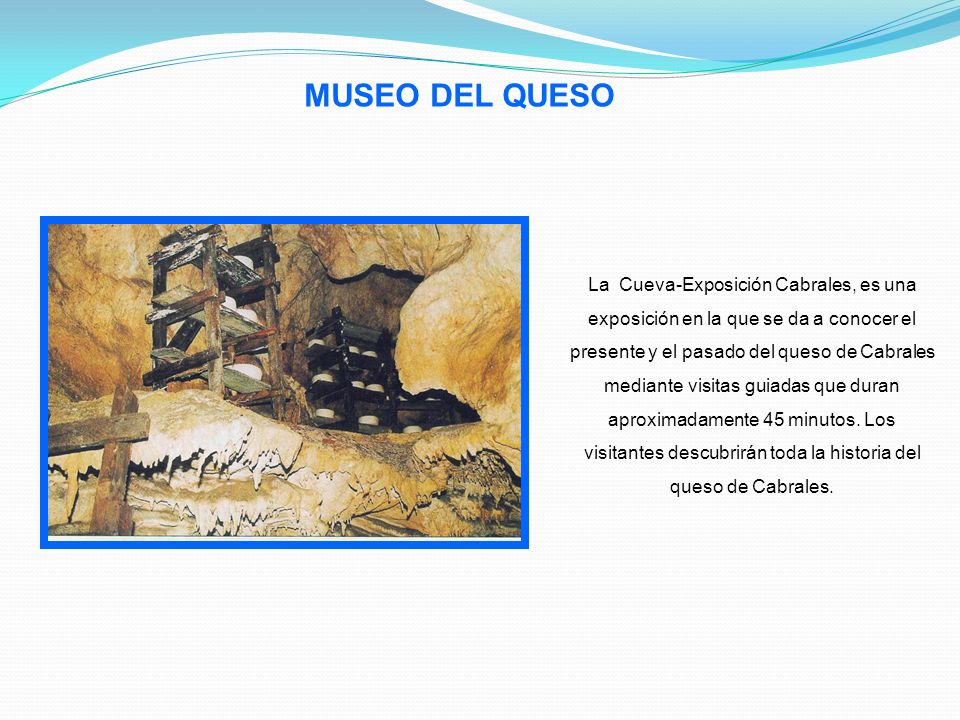 MUSEO DEL QUESO

La Cueva-Exposición Cabrales, es una exposición en la que se da a conocer el presente y el pasado del queso de Cabrales mediante visitas guiadas que duran aproximadamente 45 minutos. Los visitantes descubrirán toda la historia del queso de Cabrales.